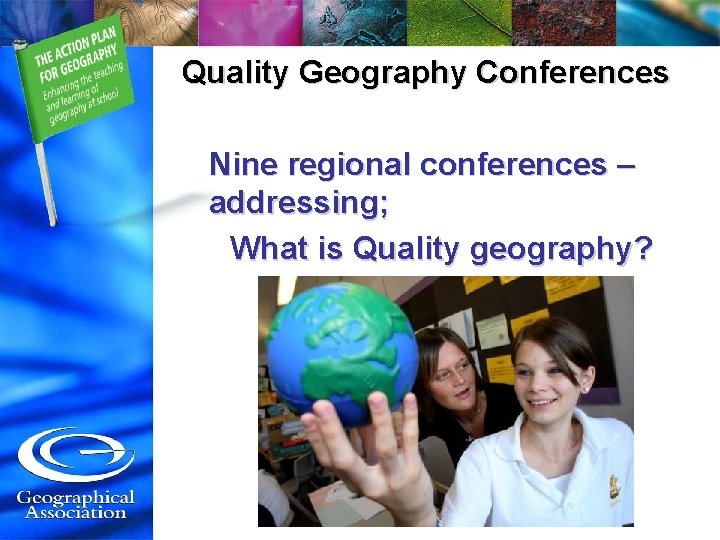 THE ACTION PLAN FOR GEOGRAPHY
Enhancing the teaching and learning of geography at school

Quality Geography Conferences

Nine regional conferences – addressing;

What is Quality geography?

Geographical Association